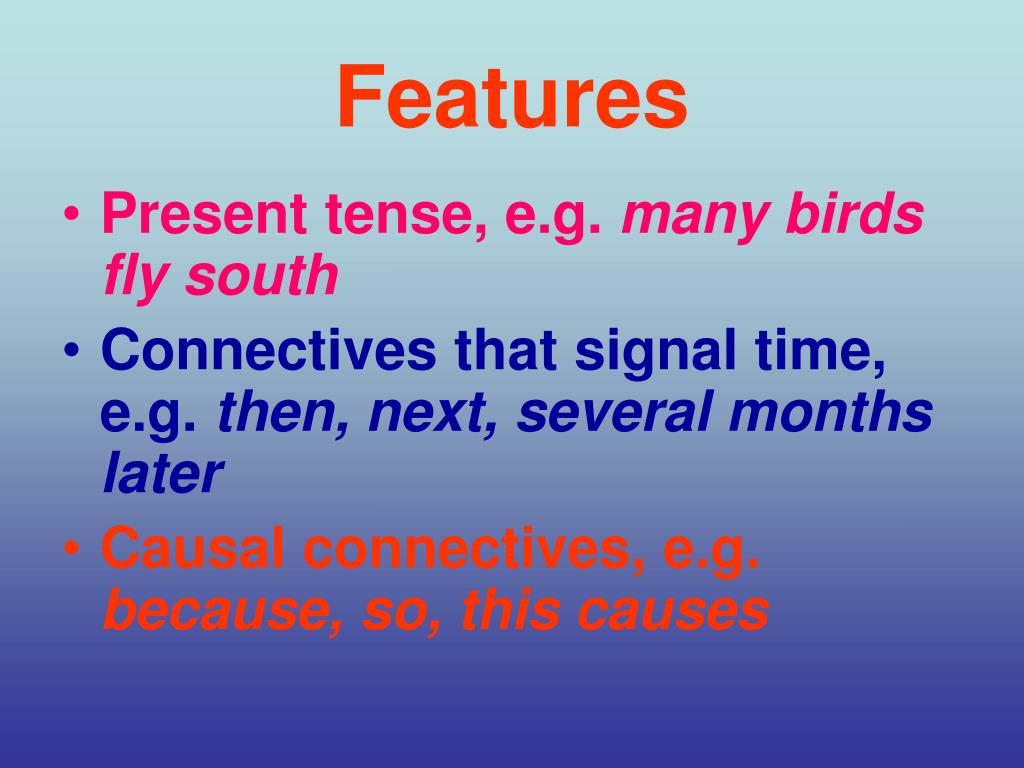 Features

• Present tense, e.g. many birds fly south
• Connectives that signal time, e.g. then, next, several months later
• Causal connectives, e.g. because, so, this causes